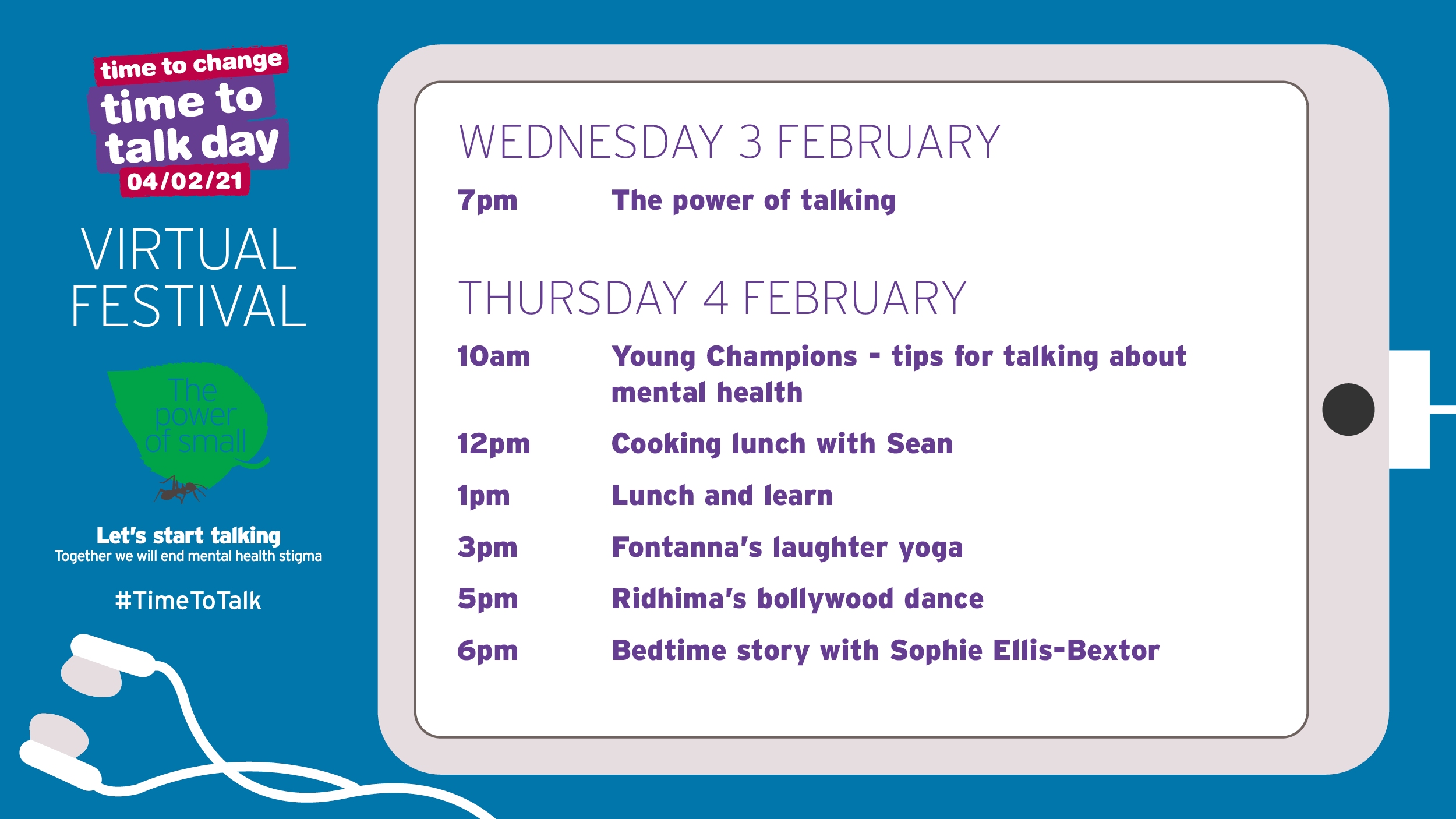 time to change
time to talk day
04/02/21

VIRTUAL FESTIVAL

The power of small

Let's start talking
Together we will end mental health stigma

#TimeToTalk

WEDNESDAY 3 FEBRUARY

7pm The power of talking

THURSDAY 4 FEBRUARY

10am Young Champions - tips for talking about mental health

12pm Cooking lunch with Sean

1pm Lunch and learn

3pm Fontanna's laughter yoga

5pm Ridhima's bollywood dance

6pm Bedtime story with Sophie Ellis-Bextor